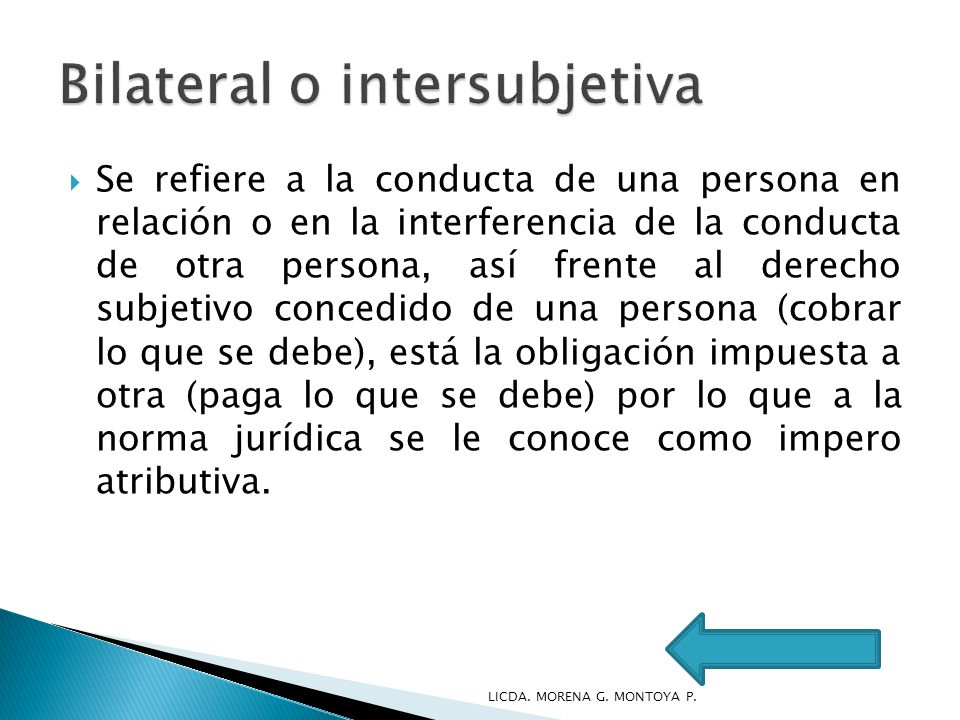 Bilateral o intersubjetiva

Se refiere a la conducta de una persona en relación o en la interferencia de la conducta de otra persona, así frente al derecho subjetivo concedido de una persona (cobrar lo que se debe), está la obligación impuesta a otra (paga lo que se debe) por lo que a la norma jurídica se le conoce como impero atributiva.

LICDA. MORENA G. MONTOYA P.